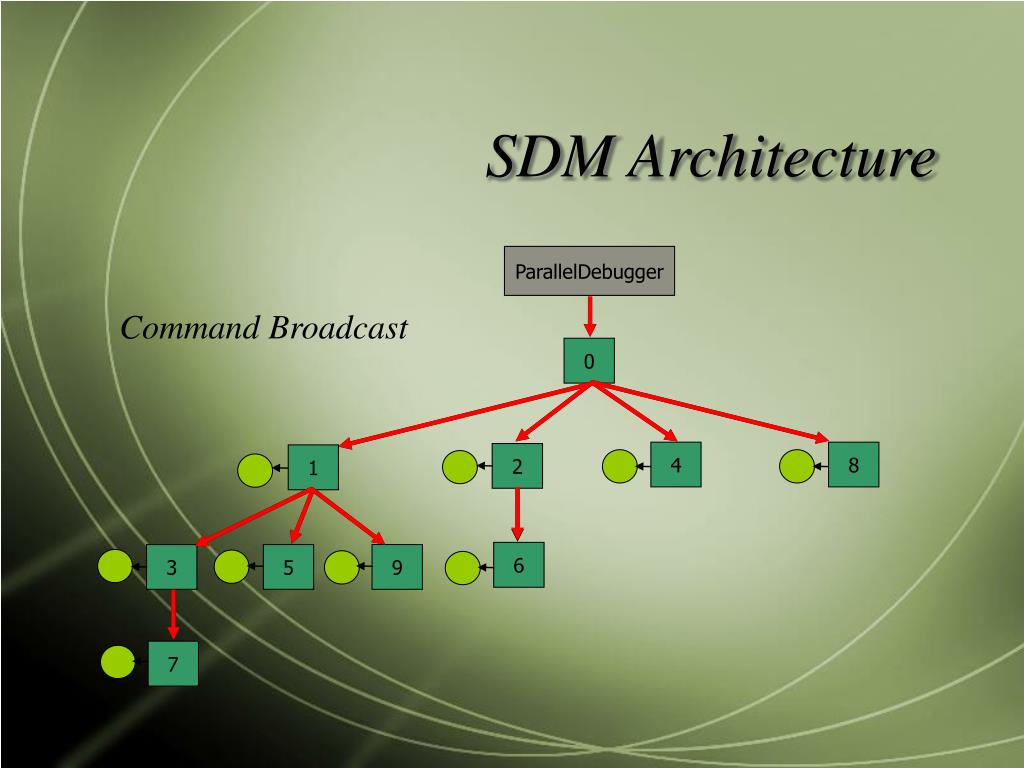 SDM Architecture

Command Broadcast

ParallelDebugger

0

1

2

4

8

3

5

9

6

7